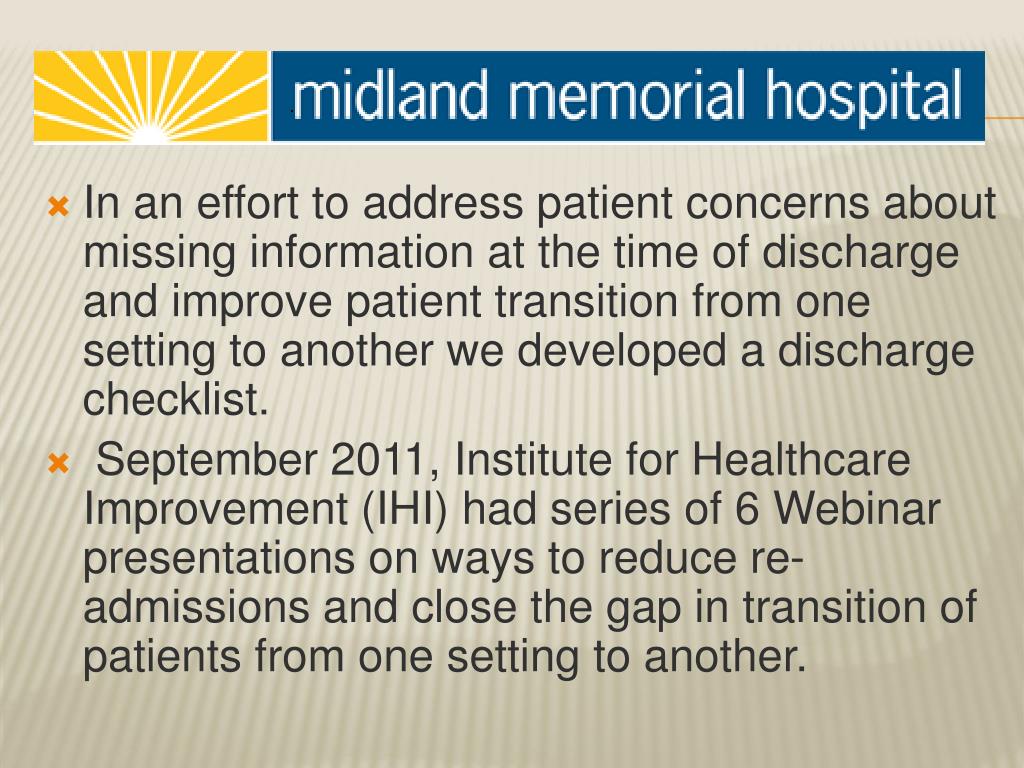 midland memorial hospital

In an effort to address patient concerns about missing information at the time of discharge and improve patient transition from one setting to another we developed a discharge checklist.

September 2011, Institute for Healthcare Improvement (IHI) had series of 6 Webinar presentations on ways to reduce re-admissions and close the gap in transition of patients from one setting to another.